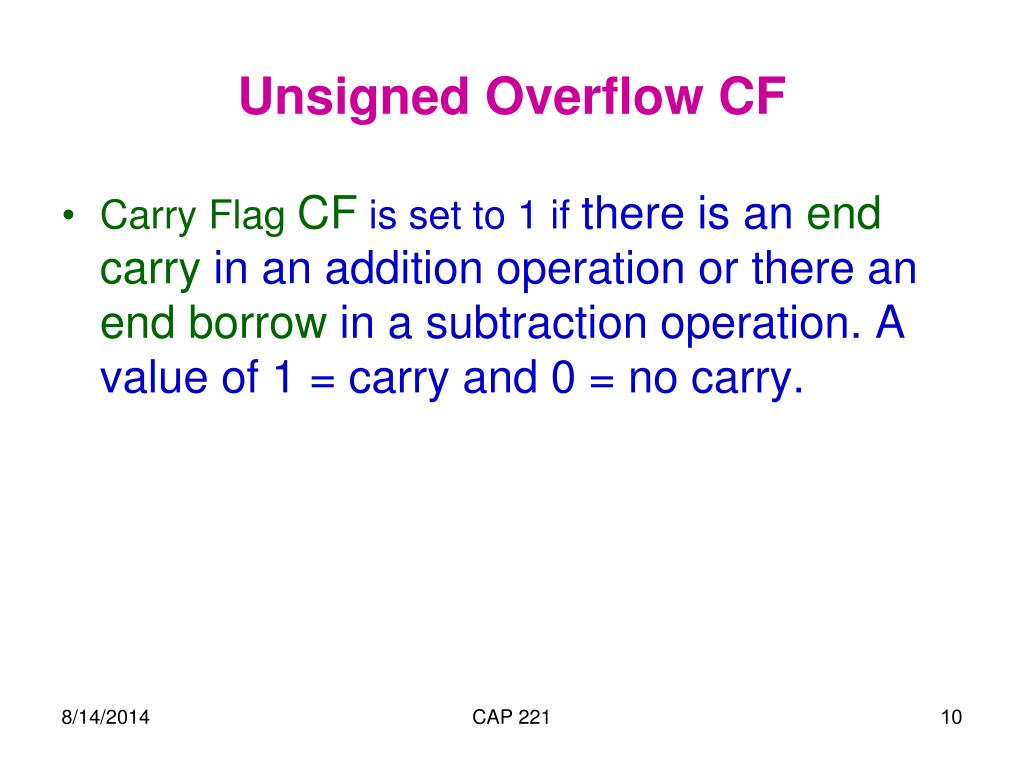 Unsigned Overflow CF

• Carry Flag CF is set to 1 if there is an end carry in an addition operation or there an end borrow in a subtraction operation. A value of 1 = carry and 0 = no carry.

8/14/2014
CAP 221
10